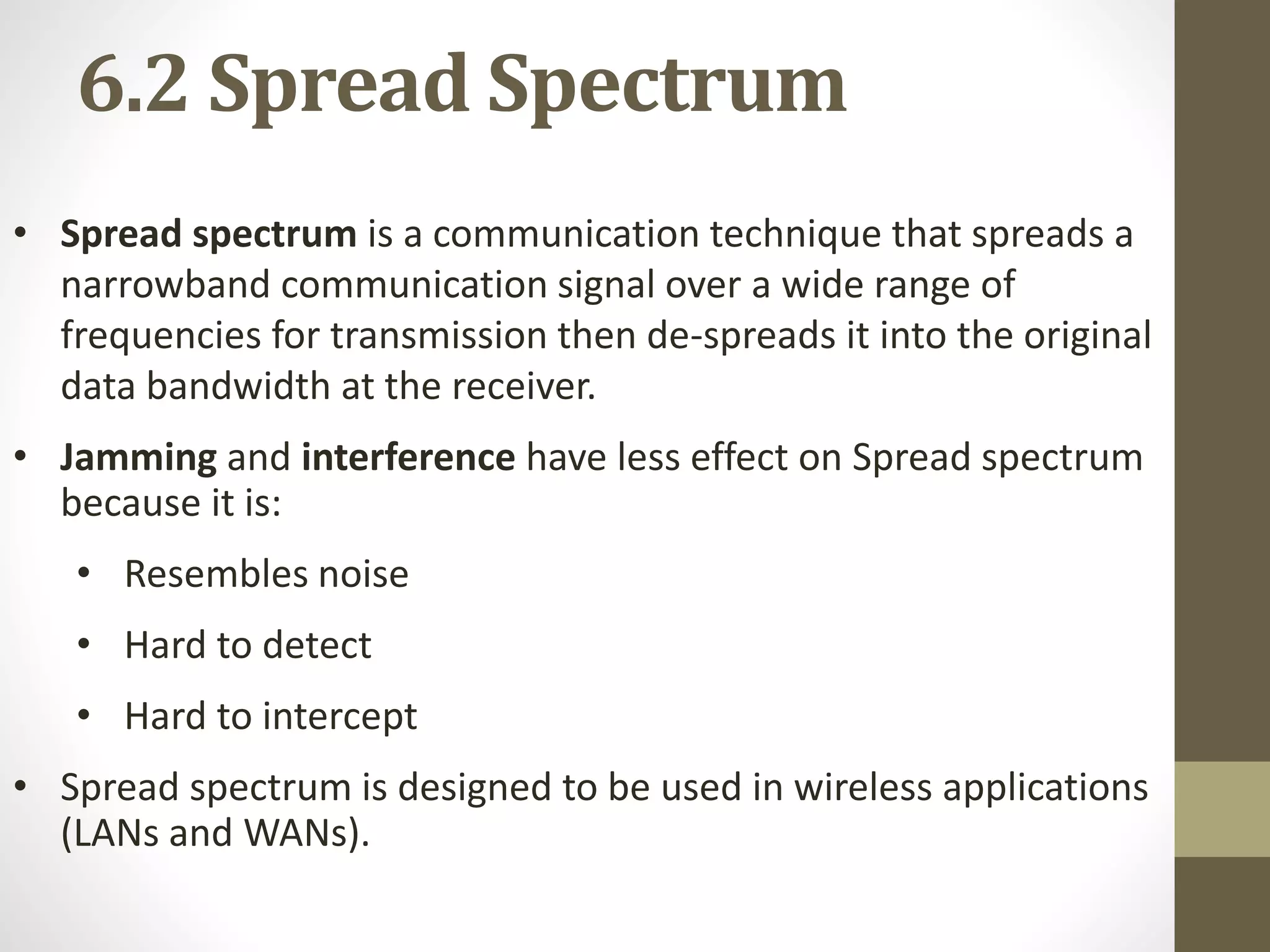 6.2 Spread Spectrum

• Spread spectrum is a communication technique that spreads a narrowband communication signal over a wide range of frequencies for transmission then de-spreads it into the original data bandwidth at the receiver.

• Jamming and interference have less effect on Spread spectrum because it is:

• Resembles noise

• Hard to detect

• Hard to intercept

• Spread spectrum is designed to be used in wireless applications (LANs and WANs).